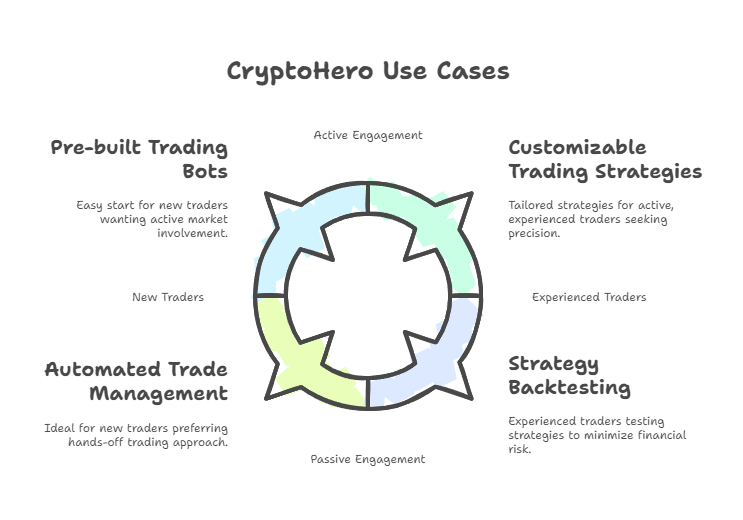 CryptoHero Use Cases

Active Engagement

Pre-built Trading Bots

Easy start for new traders wanting active market involvement.

Customizable Trading Strategies

Tailored strategies for active, experienced traders seeking precision.

New Traders

Experienced Traders

Automated Trade Management

Ideal for new traders preferring hands-off trading approach.

Strategy Backtesting

Experienced traders testing strategies to minimize financial risk.

Passive Engagement